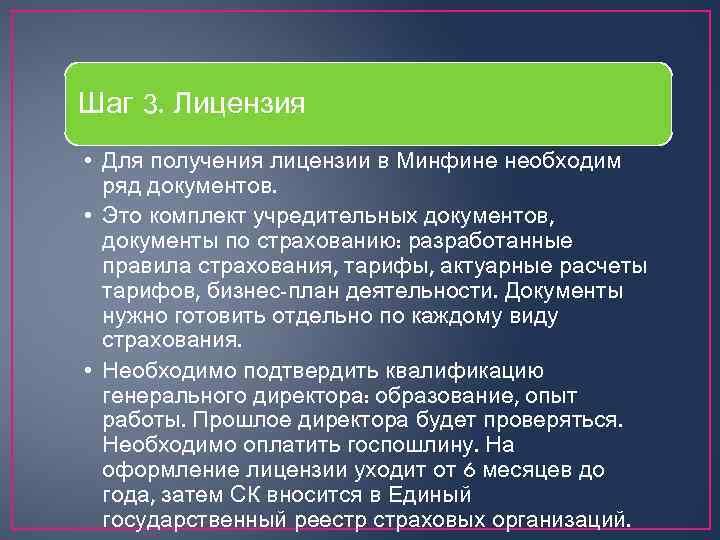 Шаг 3. Лицензия

• Для получения лицензии в Минфине необходим ряд документов.

• Это комплект учредительных документов, документы по страхованию: разработанные правила страхования, тарифы, актуарные расчеты тарифов, бизнес-план деятельности. Документы нужно готовить отдельно по каждому виду страхования.

• Необходимо подтвердить квалификацию генерального директора: образование, опыт работы. Прошлое директора будет проверяться. Необходимо оплатить госпошлину. На оформление лицензии уходит от 6 месяцев до года, затем СК вносится в Единый государственный реестр страховых организаций.